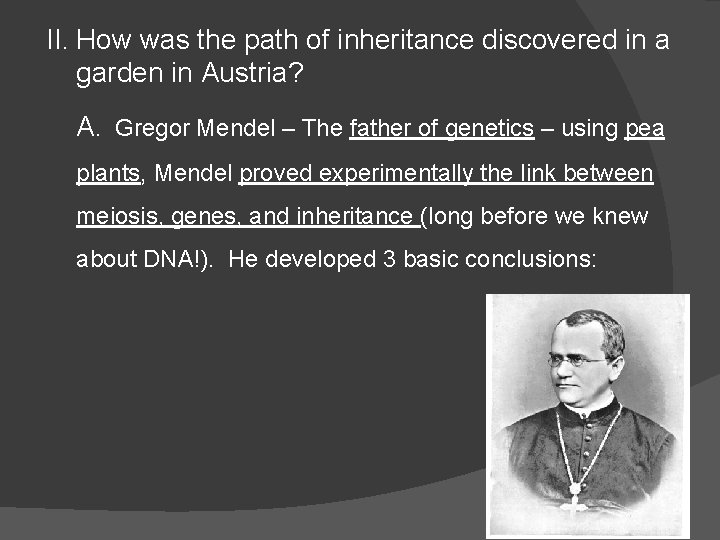 II. How was the path of inheritance discovered in a garden in Austria?

A. Gregor Mendel – The father of genetics – using pea plants, Mendel proved experimentally the link between meiosis, genes, and inheritance (long before we knew about DNA!). He developed 3 basic conclusions: